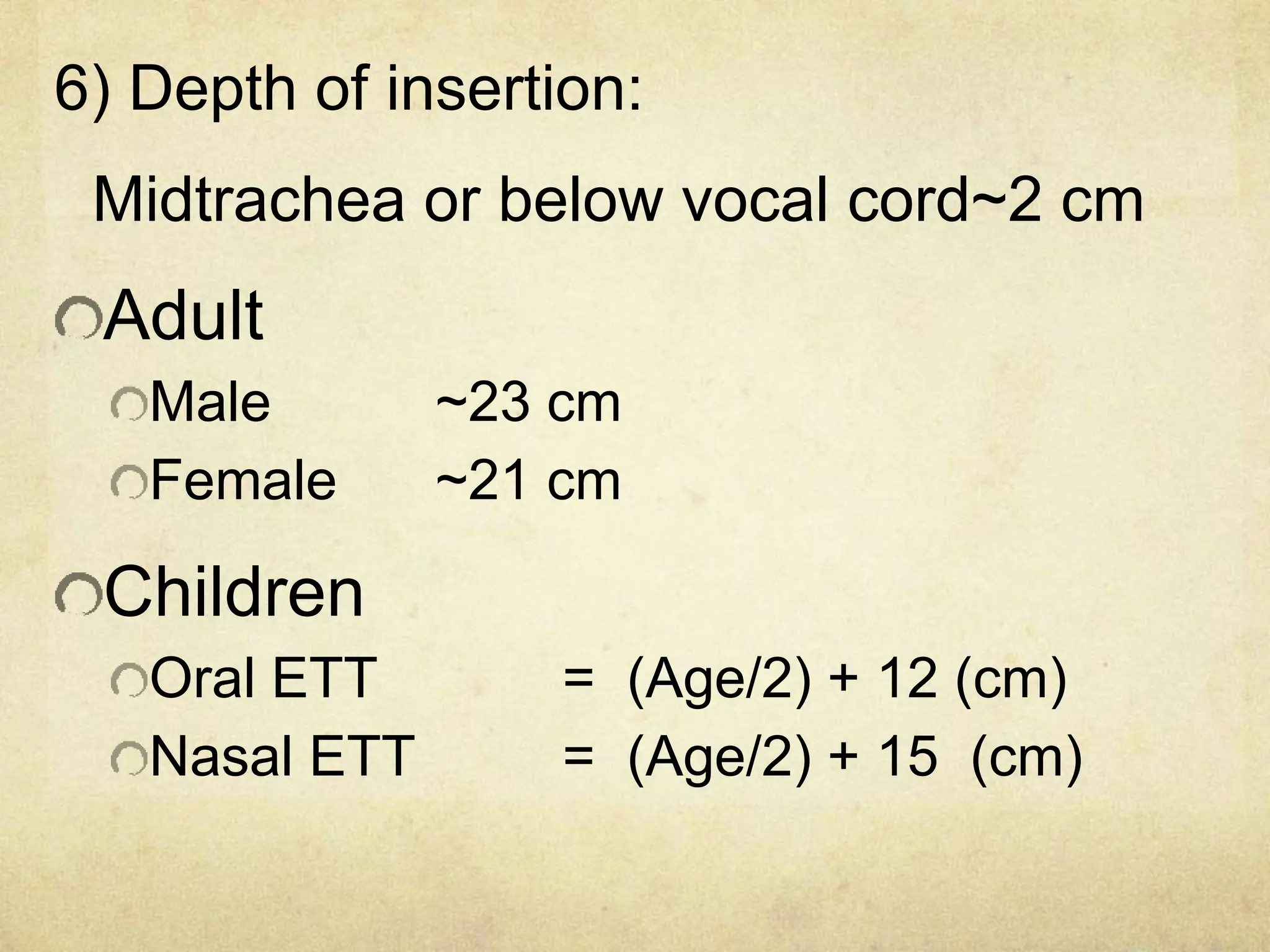 6) Depth of insertion:

Midtrachea or below vocal cord~2 cm

Adult

Male ~23 cm

Female ~21 cm

Children

Oral ETT = (Age/2) + 12 (cm)

Nasal ETT = (Age/2) + 15 (cm)